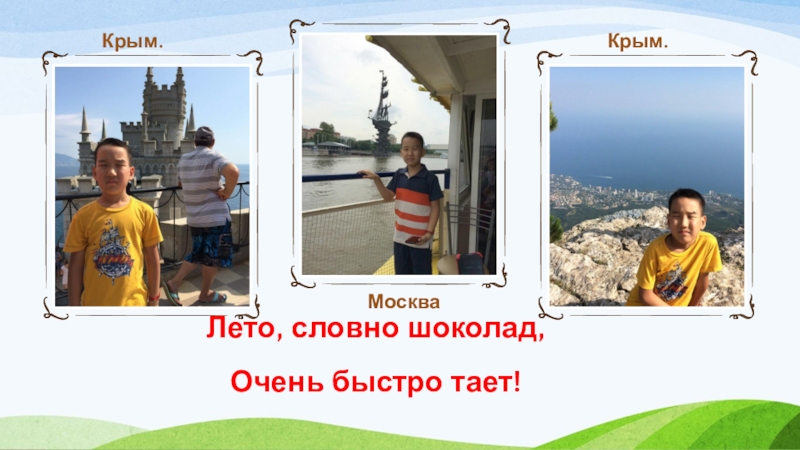 Крым.

Крым.

Москва

Лето, словно шоколад,

Очень быстро тает!